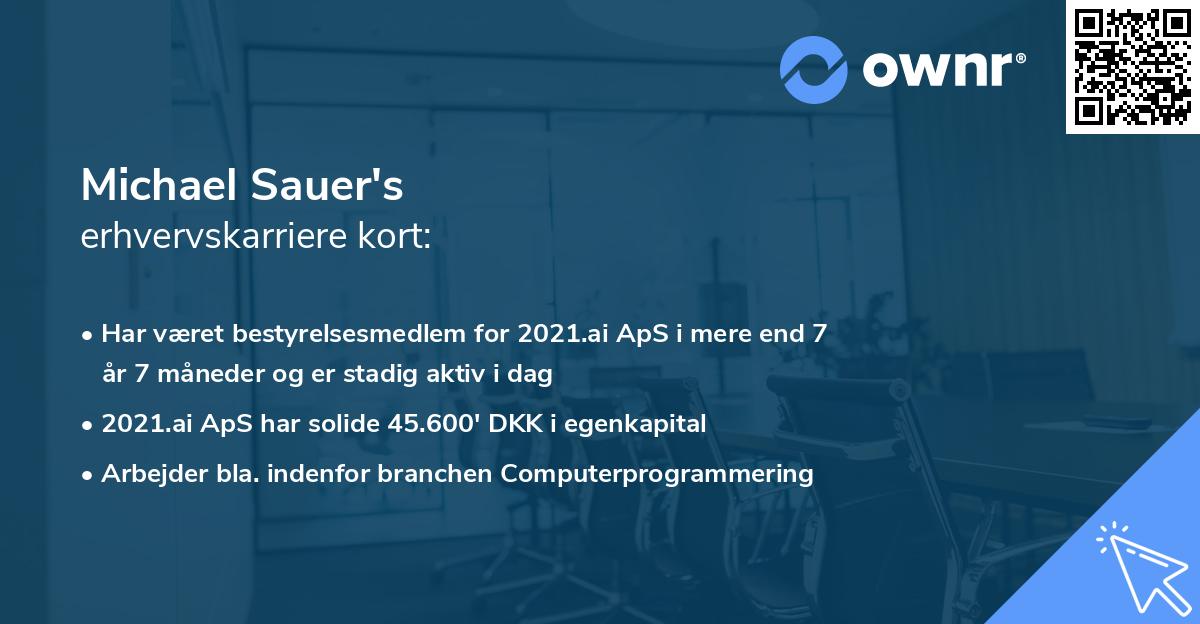 ownr®

Michael Sauer's
erhvervskarriere kort:

• Har været bestyrelsesmedlem for 2021.ai ApS i mere end 7 år 7 måneder og er stadig aktiv i dag
• 2021.ai ApS har solide 45.600' DKK i egenkapital
• Arbejder bla. indenfor branchen Computerprogrammering